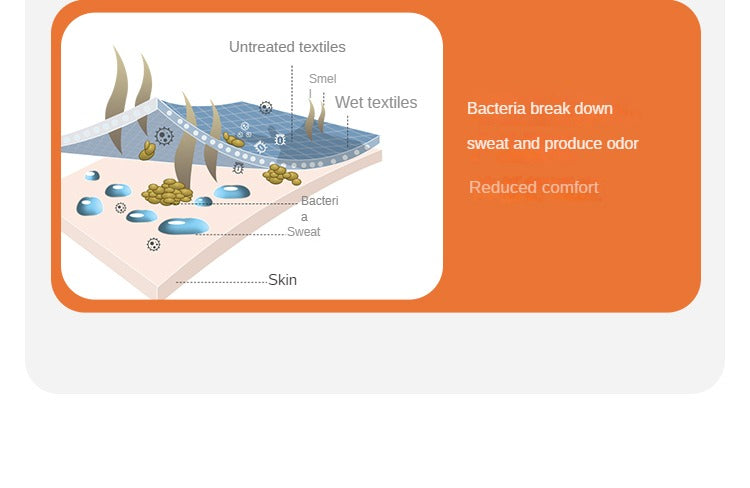 Untreated textiles

Smel
l

Wet textiles

Bacteri
a

Sweat

Skin

Bacteria break down sweat and produce odor

Reduced comfort